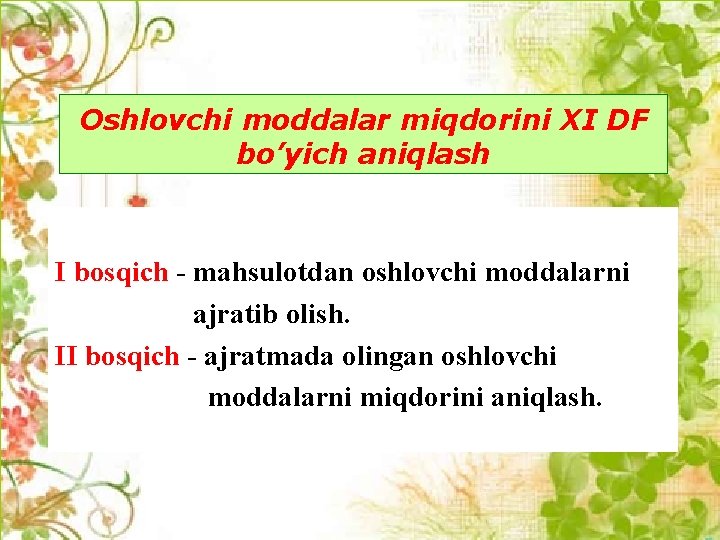 Oshlovchi moddalar miqdorini XI DF bo’yich aniqlash

I bosqich - mahsulotdan oshlovchi moddalarni ajratib olish.
II bosqich - ajratmada olingan oshlovchi moddalarni miqdorini aniqlash.